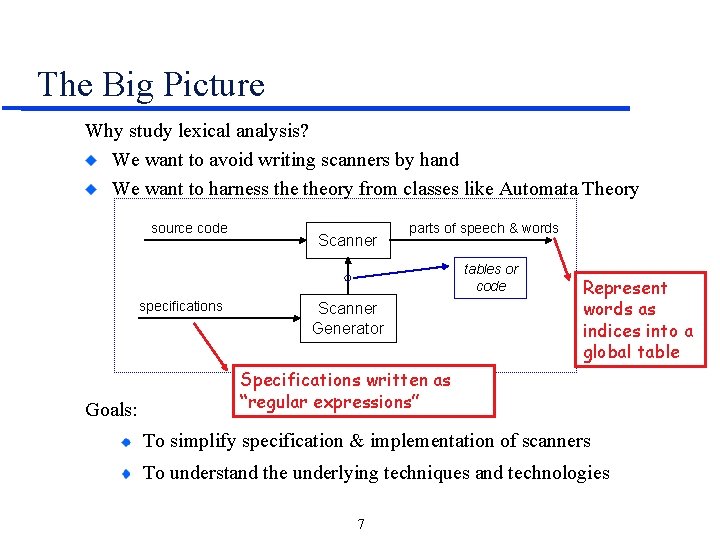 The Big Picture

Why study lexical analysis?

We want to avoid writing scanners by hand

We want to harness the theory from classes like Automata Theory

source code

Scanner

parts of speech & words

tables or code

specifications

Scanner Generator

Represent words as indices into a global table

Specifications written as "regular expressions"

Goals:

To simplify specification & implementation of scanners

To understand the underlying techniques and technologies

7